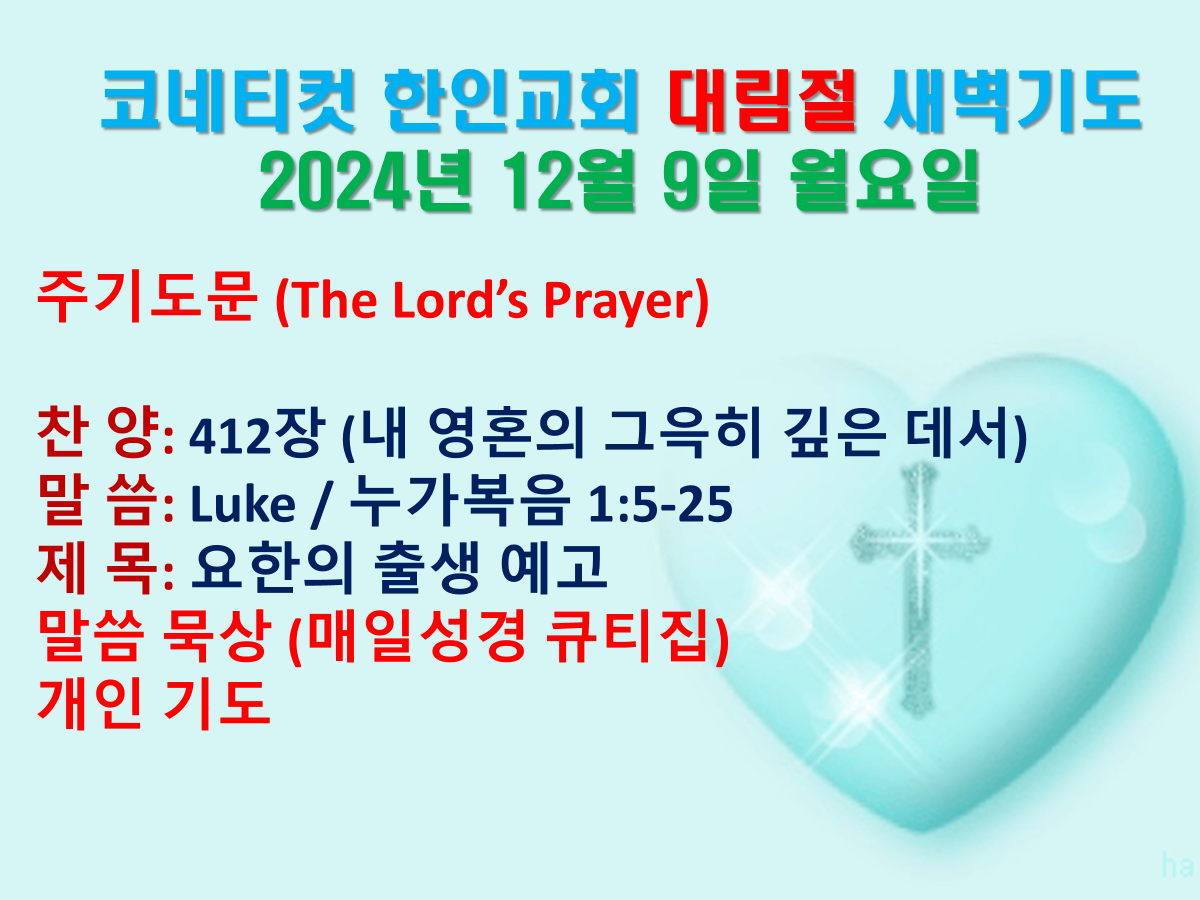 코네티컷 한인교회 대림절 새벽기도
2024년 12월 9일 월요일

주기도문 (The Lord's Prayer)

찬 양: 412장 (내 영혼의 그윽히 깊은 데서)
말 씀: Luke / 누가복음 1:5-25
제 목: 요한의 출생 예고
말씀 묵상 (매일성경 큐티집)
개인 기도

ha